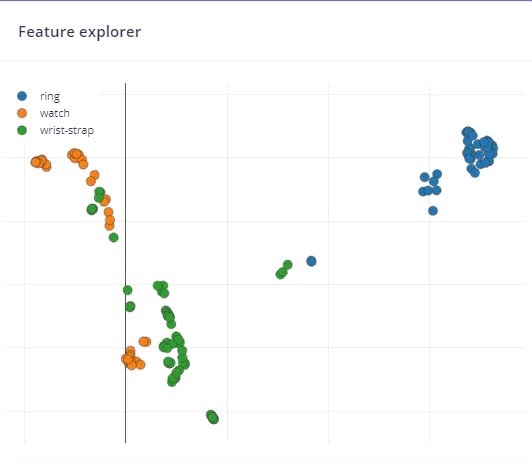 Feature explorer

ring
watch
wrist-strap